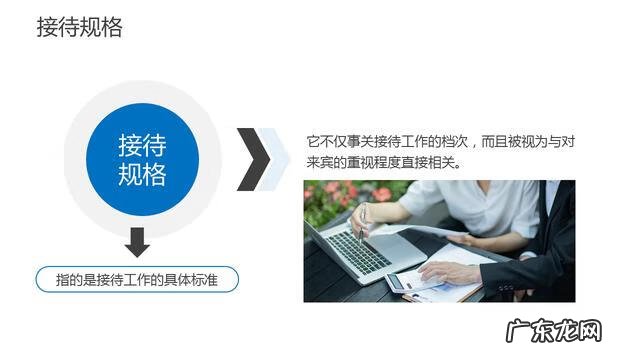 接待规格

接待规格

指的是接待工作的具体标准

它不仅事关接待工作的档次，而且被视为与对来宾的重视程度直接相关。

广东龙网